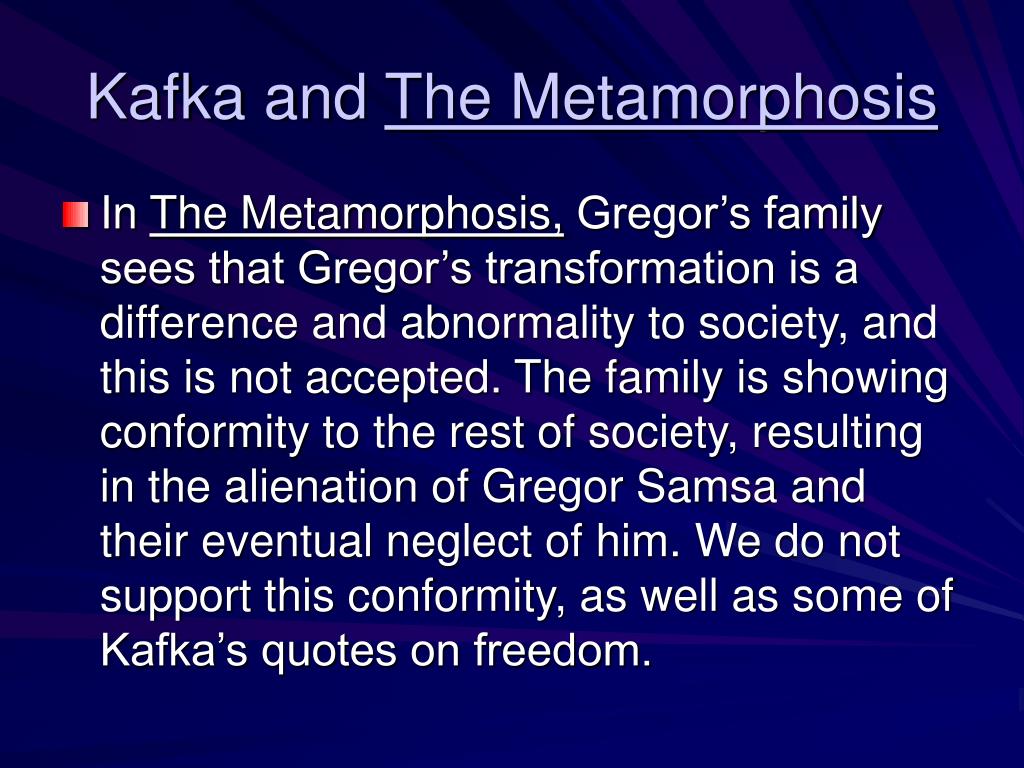 Kafka and The Metamorphosis

In The Metamorphosis, Gregor’s family sees that Gregor’s transformation is a difference and abnormality to society, and this is not accepted. The family is showing conformity to the rest of society, resulting in the alienation of Gregor Samsa and their eventual neglect of him. We do not support this conformity, as well as some of Kafka’s quotes on freedom.